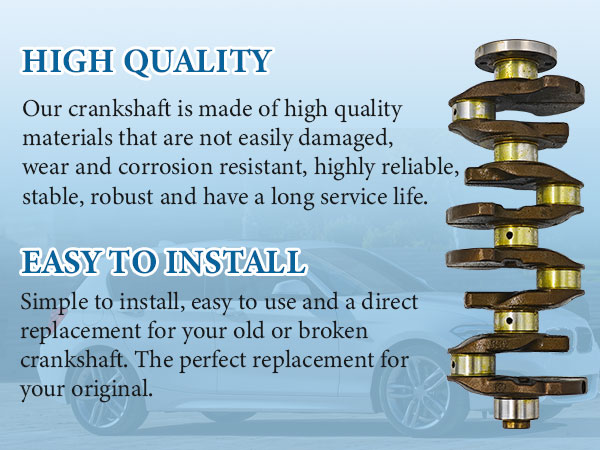 HIGH QUALITY

Our crankshaft is made of high quality materials that are not easily damaged, wear and corrosion resistant, highly reliable, stable, robust and have a long service life.

EASY TO INSTALL

Simple to install, easy to use and a direct replacement for your old or broken crankshaft. The perfect replacement for your original.